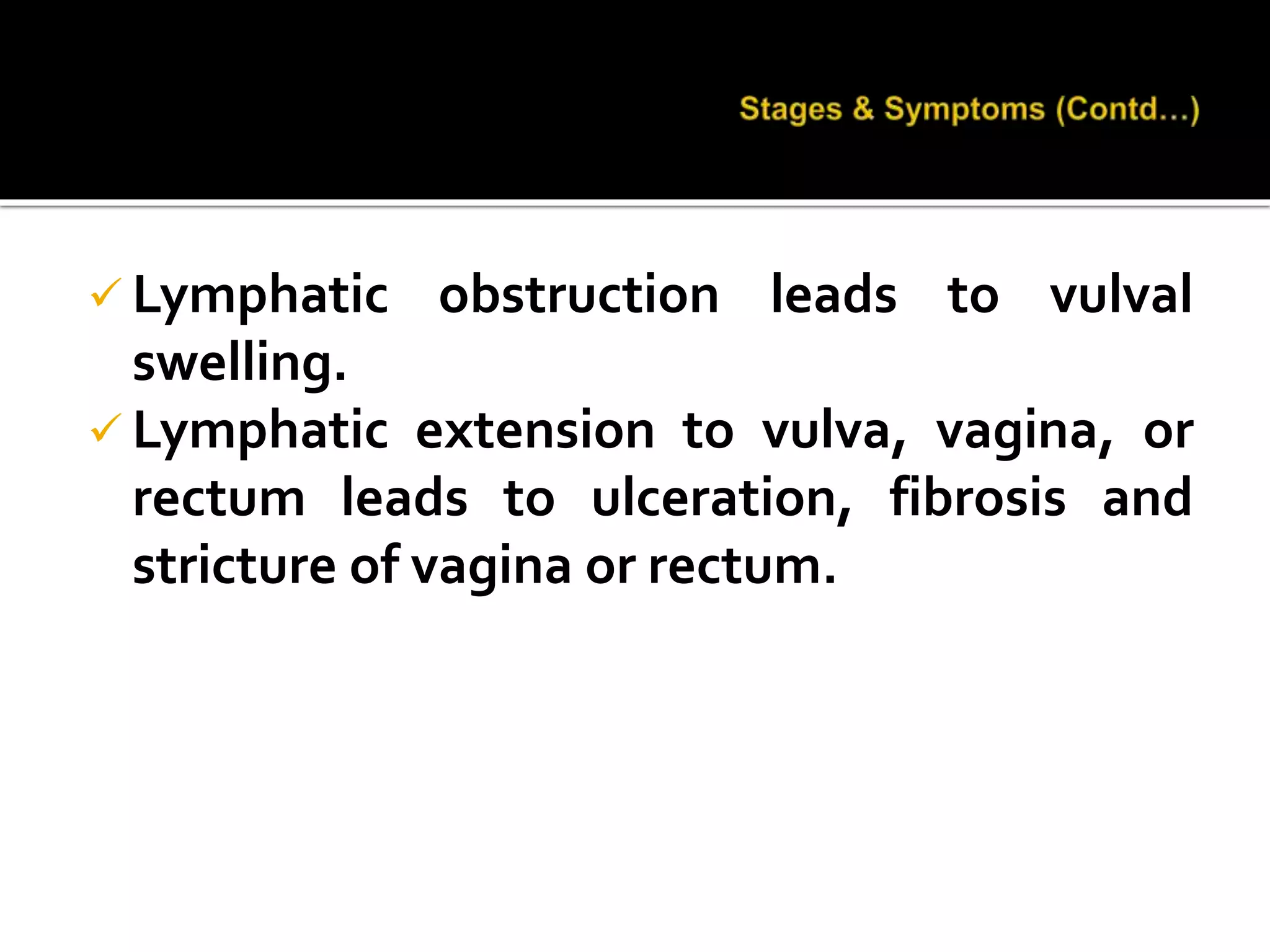 Stages & Symptoms (Contd…)

✓ Lymphatic obstruction leads to vulval swelling.

✓ Lymphatic extension to vulva, vagina, or rectum leads to ulceration, fibrosis and stricture of vagina or rectum.